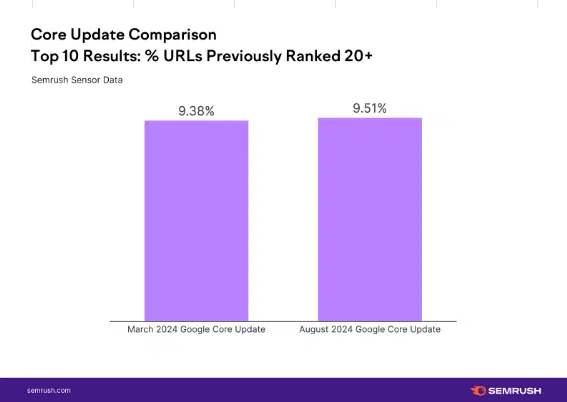 Core Update Comparison
Top 10 Results: % URLs Previously Ranked 20+

Semrush Sensor Data

9.38%

9.51%

March 2024 Google Core Update

August 2024 Google Core Update

semrush.com

SEMRUSH